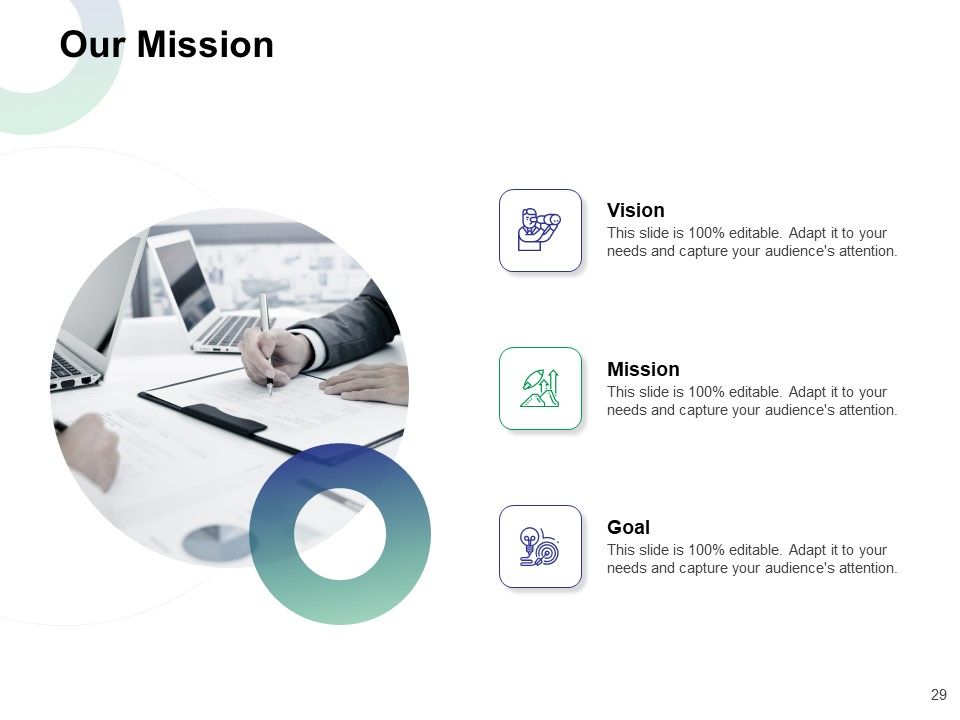 Our Mission

Vision
This slide is 100% editable. Adapt it to your needs and capture your audience's attention.

Mission
This slide is 100% editable. Adapt it to your needs and capture your audience's attention.

Goal
This slide is 100% editable. Adapt it to your needs and capture your audience's attention.

29